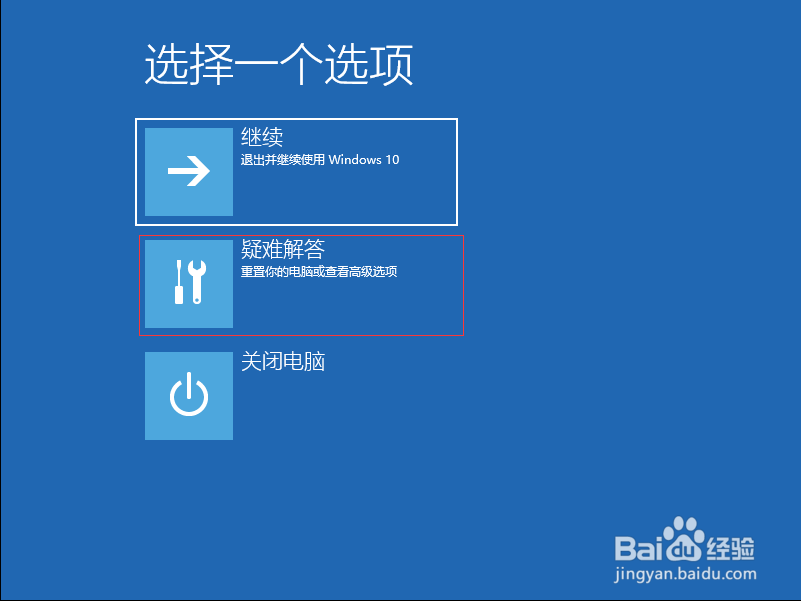 选择一个选项

继续
退出并继续使用 Windows 10

疑难解答
重置你的电脑或查看高级选项

关闭电脑

Baidu经验
jingyan.baidu.com